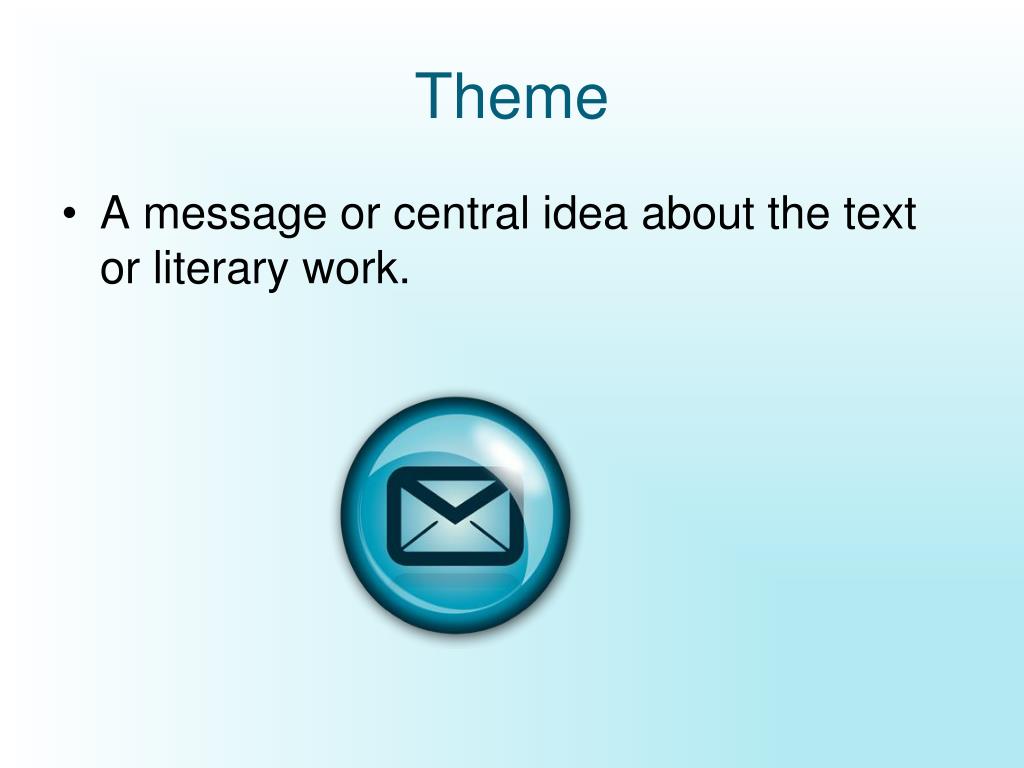 Theme

• A message or central idea about the text or literary work.